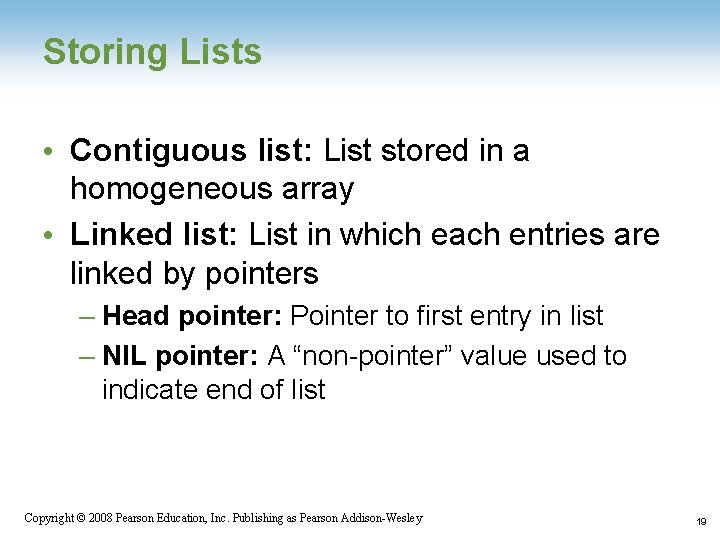 Storing Lists

• Contiguous list: List stored in a homogeneous array

• Linked list: List in which each entries are linked by pointers

– Head pointer: Pointer to first entry in list

– NIL pointer: A “non-pointer” value used to indicate end of list

Copyright © 2008 Pearson Education, Inc. Publishing as Pearson Addison-Wesley

19